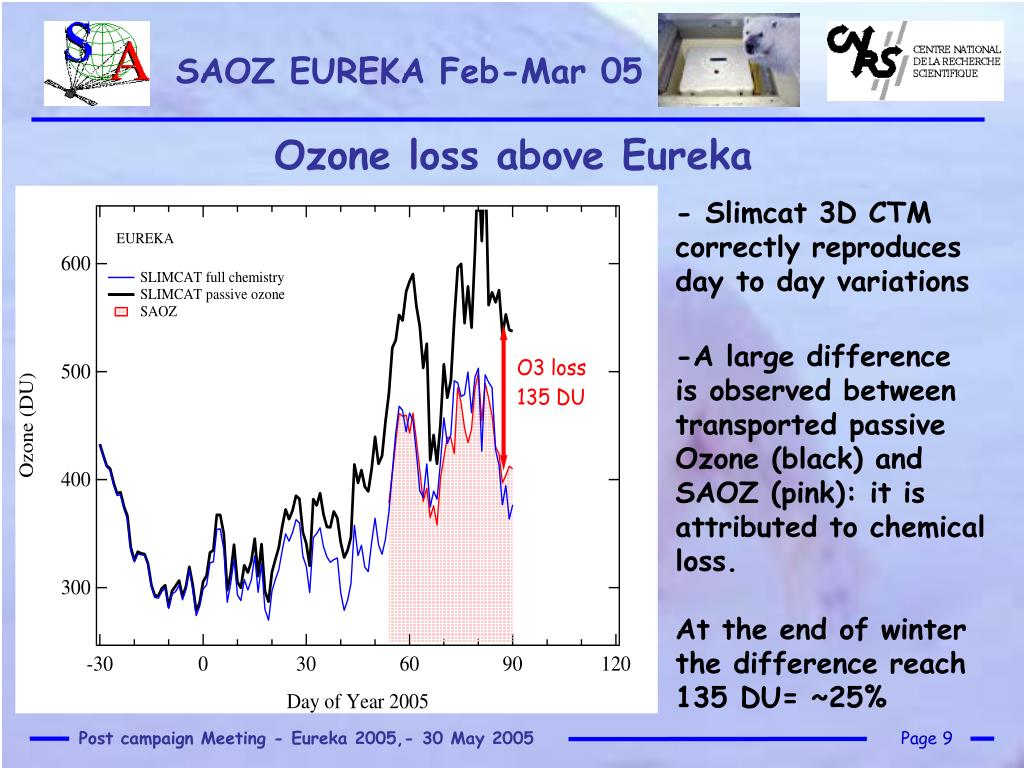 SA

SAOZ EUREKA Feb-Mar 05

CNRS CENTRE NATIONAL DE LA RECHERCHE SCIENTIFIQUE

Ozone loss above Eureka

EUREKA

SLIMCAT full chemistry
SLIMCAT passive ozone
SAOZ

O3 loss
135 DU

Ozone (DU)

600
500
400
300

-30
0
30
60
90
120

Day of Year 2005

- Slimcat 3D CTM correctly reproduces day to day variations

-A large difference is observed between transported passive Ozone (black) and SAOZ (pink): it is attributed to chemical loss.

At the end of winter the difference reach 135 DU= ~25%

Post campaign Meeting - Eureka 2005,- 30 May 2005

Page 9